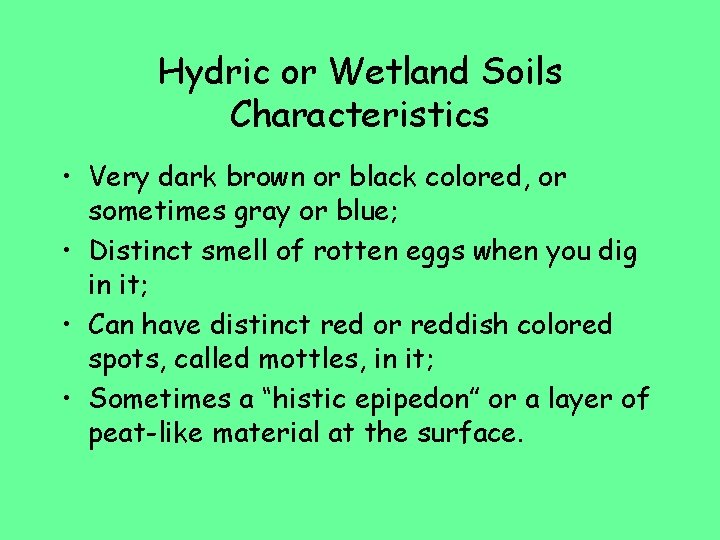 Hydric or Wetland Soils Characteristics

• Very dark brown or black colored, or sometimes gray or blue;
• Distinct smell of rotten eggs when you dig in it;
• Can have distinct red or reddish colored spots, called mottles, in it;
• Sometimes a “histic epipedon” or a layer of peat-like material at the surface.